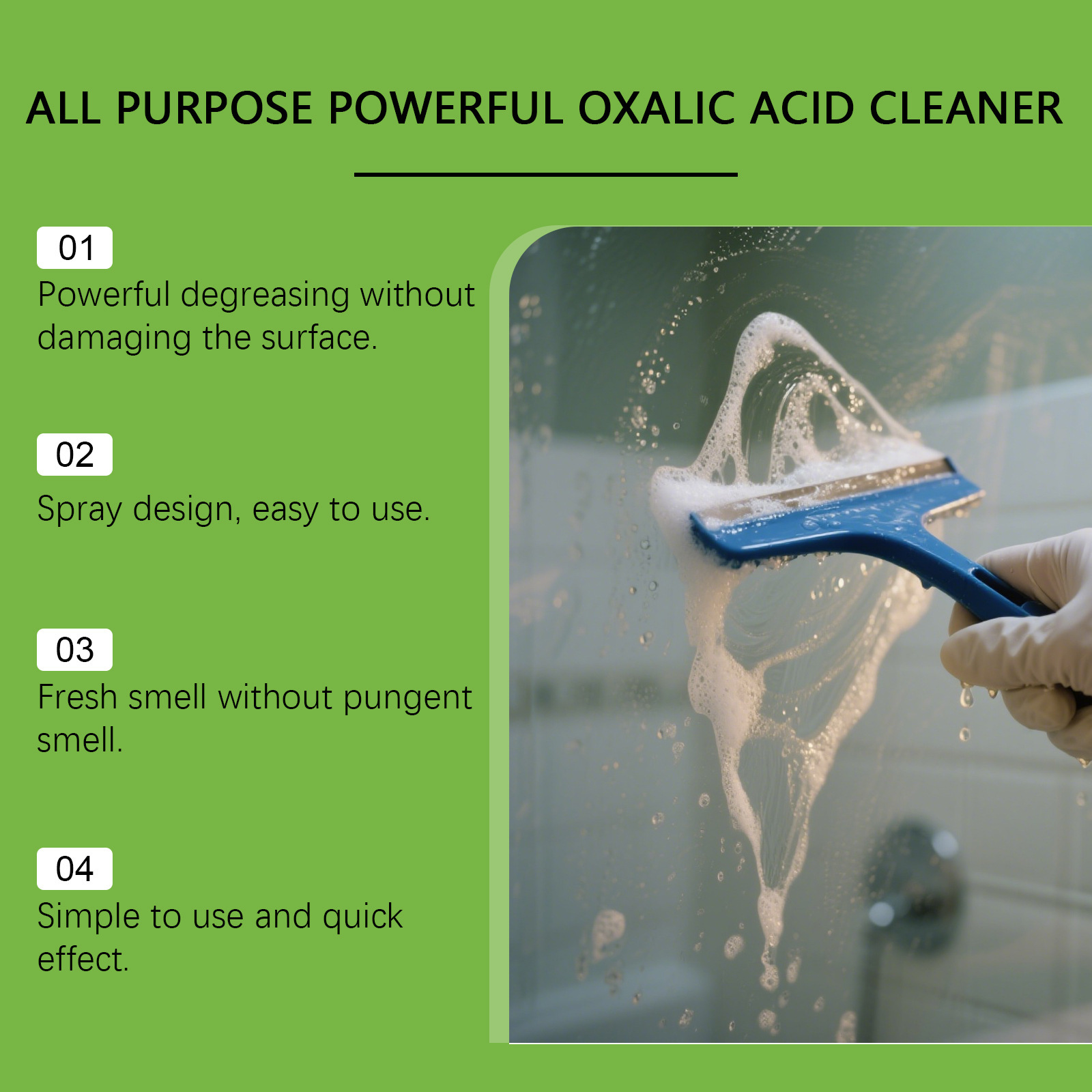 ALL PURPOSE POWERFUL OXALIC ACID CLEANER

01
Powerful degreasing without damaging the surface.

02
Spray design, easy to use.

03
Fresh smell without pungent smell.

04
Simple to use and quick effect.